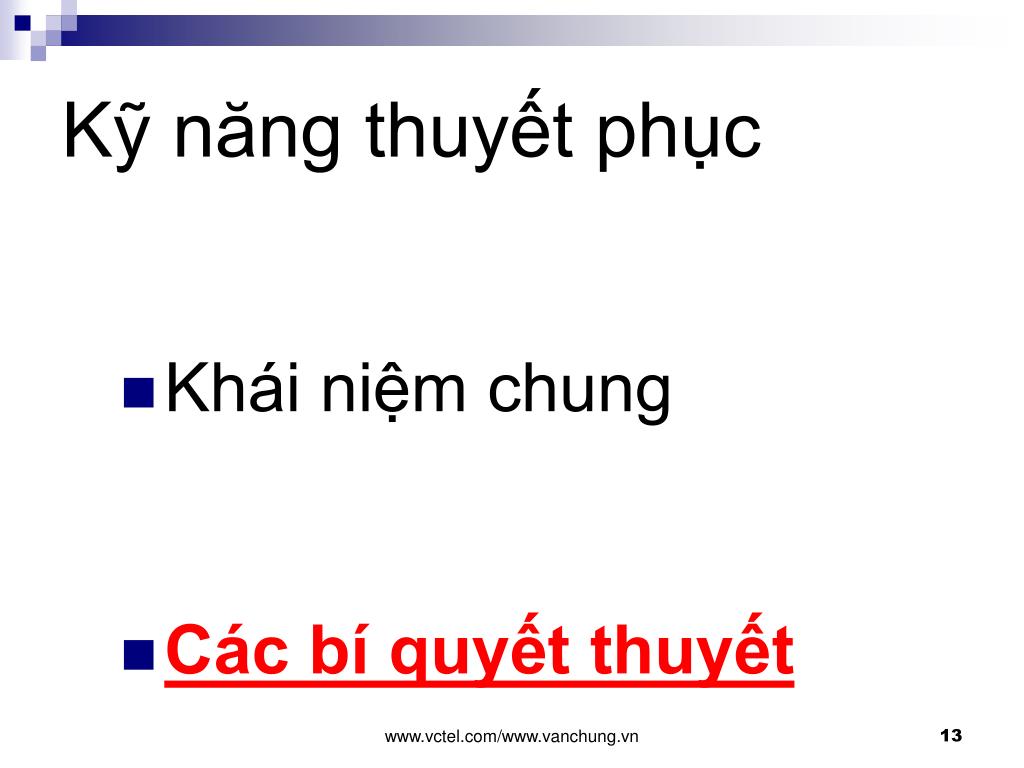 Kỹ năng thuyết phục

Khái niệm chung

Các bí quyết thuyết

www.vctel.com/www.vanchung.vn 13